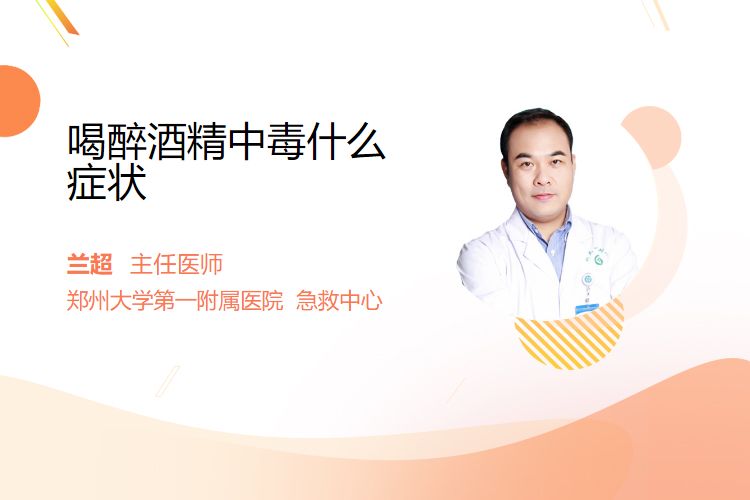 喝醉酒精中毒什么症状

兰超 主任医师

郑州大学第一附属医院 急救中心